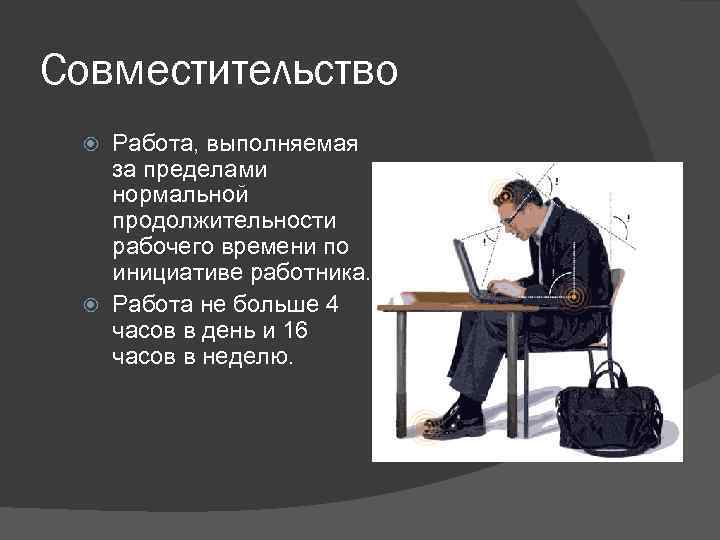 Совместительство

Работа, выполняемая за пределами нормальной продолжительности рабочего времени по инициативе работника.

Работа не больше 4 часов в день и 16 часов в неделю.